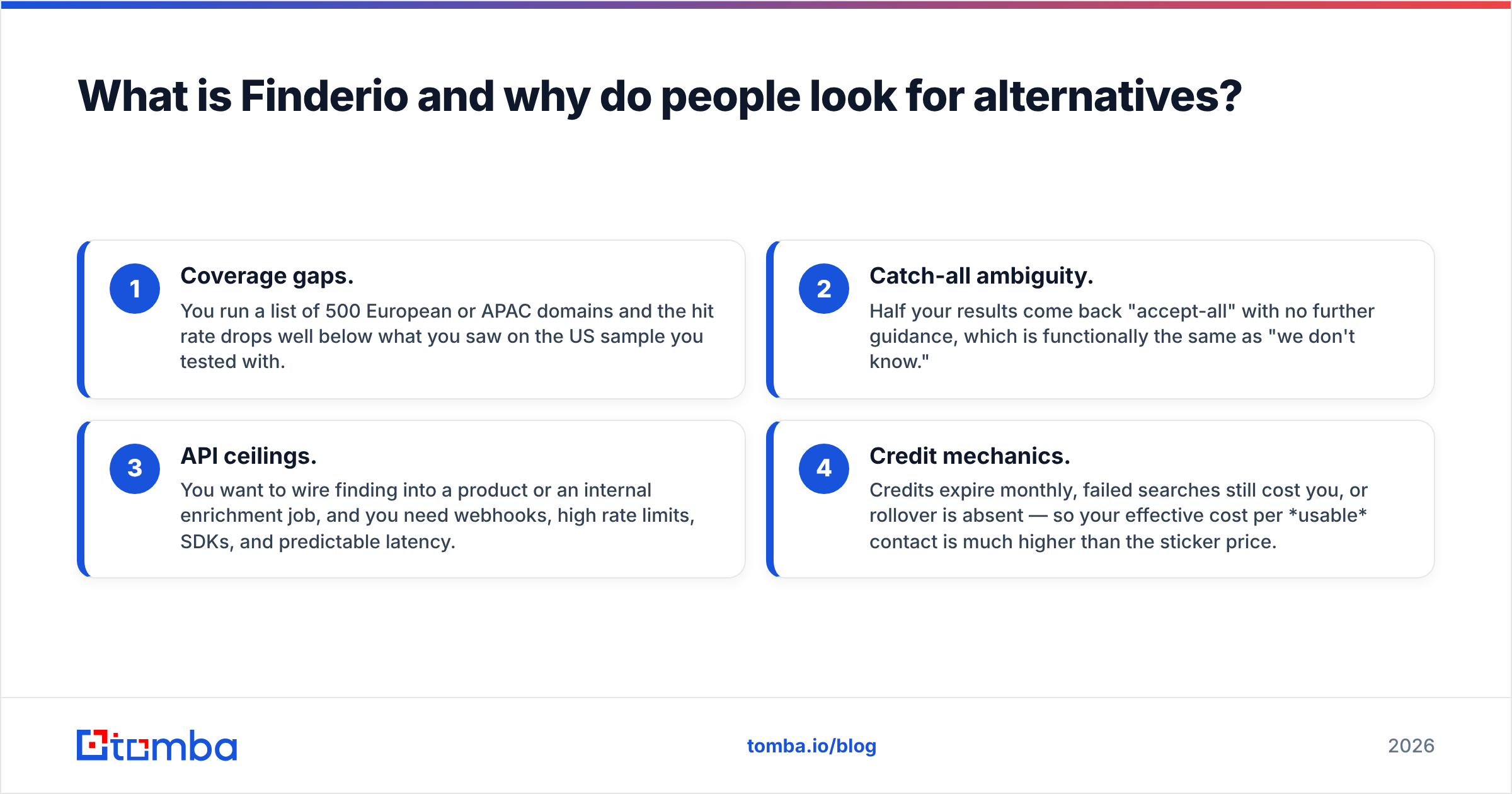 What is Finderio and why do people look for alternatives?

1

Coverage gaps.

You run a list of 500 European or APAC domains and the hit rate drops well below what you saw on the US sample you tested with.

2

Catch-all ambiguity.

Half your results come back "accept-all" with no further guidance, which is functionally the same as "we don't know."

3

API ceilings.

You want to wire finding into a product or an internal enrichment job, and you need webhooks, high rate limits, SDKs, and predictable latency.

4

Credit mechanics.

Credits expire monthly, failed searches still cost you, or rollover is absent — so your effective cost per *usable* contact is much higher than the sticker price.

tomba

tomba.io/blog

2026